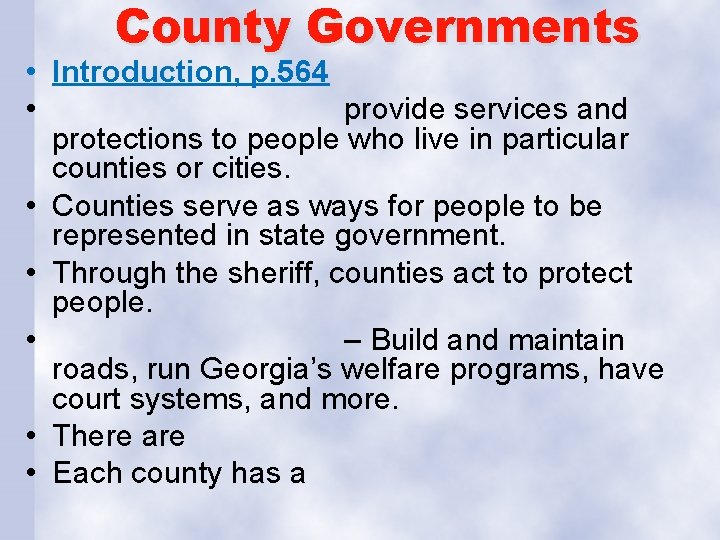 County Governments

• Introduction, p.564
• provide services and protections to people who live in particular counties or cities.
• Counties serve as ways for people to be represented in state government.
• Through the sheriff, counties act to protect people.
• – Build and maintain roads, run Georgia's welfare programs, have court systems, and more.
• There are
• Each county has a